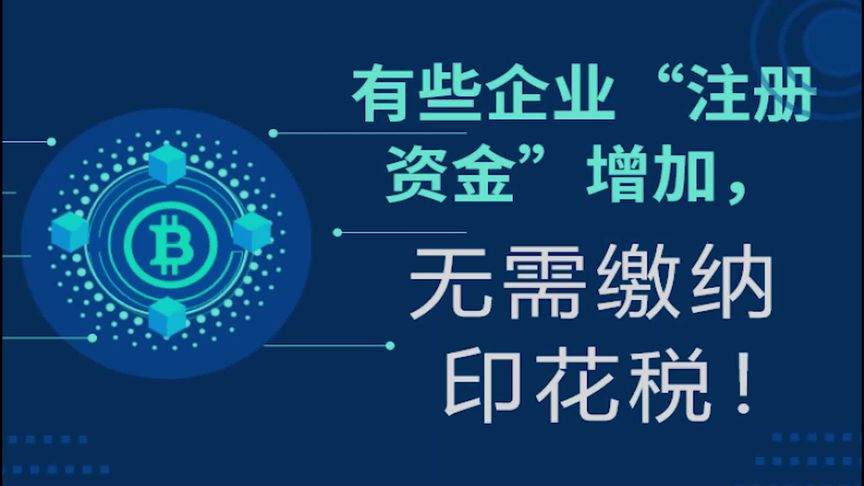 有些企业“注册资金”增加，

无需缴纳印花税！